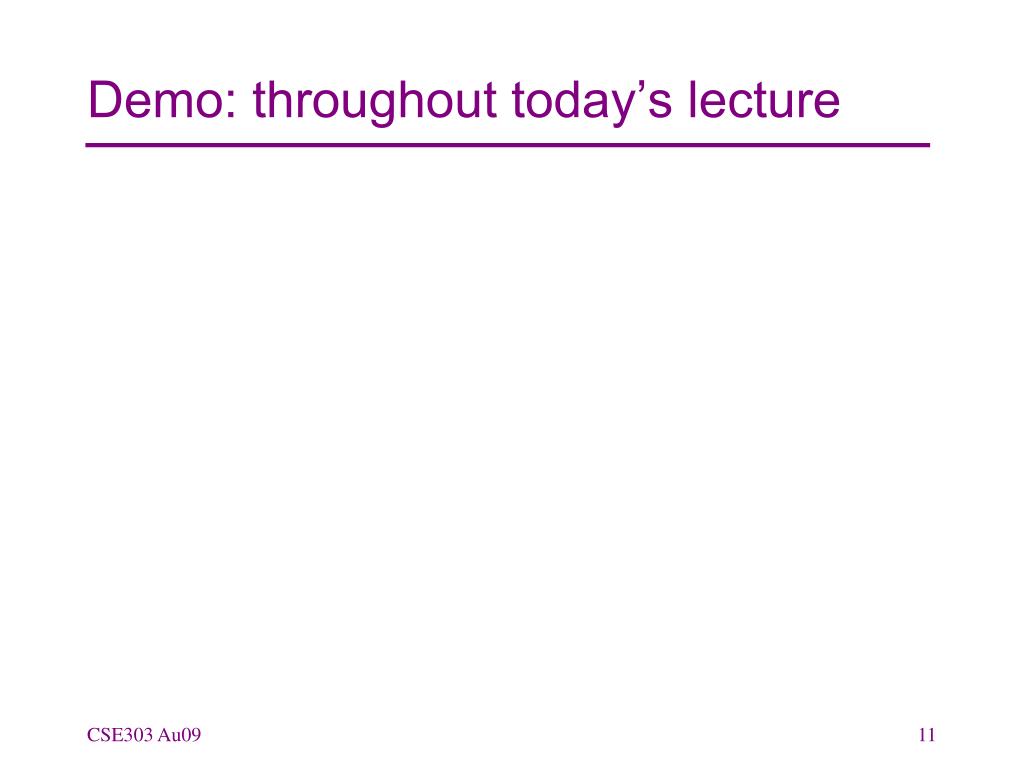 Demo: throughout today’s lecture

CSE303 Au09

11